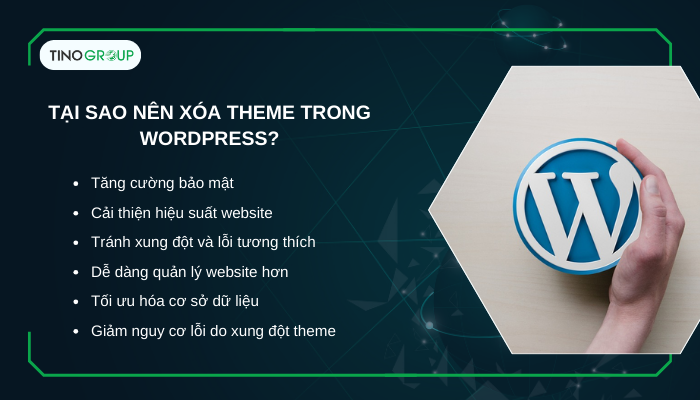 TINOGROUP

TẠI SAO NÊN XÓA THEME TRONG WORDPRESS?

- Tăng cường bảo mật
- Cải thiện hiệu suất website
- Tránh xung đột và lỗi tương thích
- Dễ dàng quản lý website hơn
- Tối ưu hóa cơ sở dữ liệu
- Giảm nguy cơ lỗi do xung đột theme